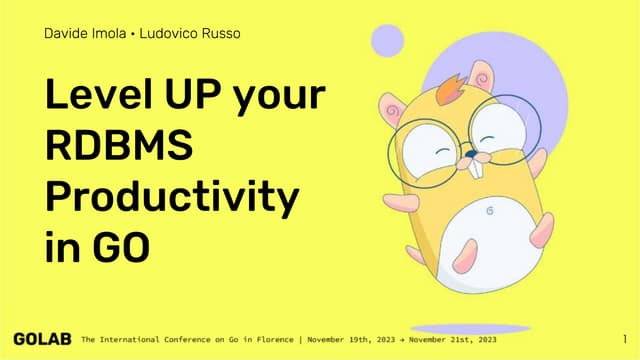 Davide Imola • Ludovico Russo

Level UP your RDBMS Productivity in GO

GOLAB The International Conference on Go in Florence | November 19th, 2023 → November 21st, 2023

1